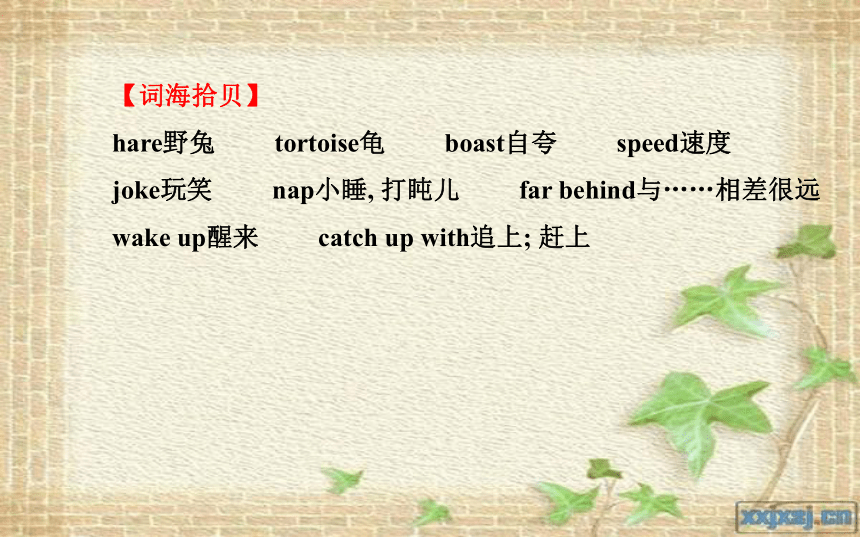 【词海拾贝】

hare野兔 tortoise龟 boast自夸 speed速度

joke玩笑 nap小睡, 打盹儿 far behind与……相差很远

wake up醒来 catch up with追上; 赶上

xxjxzj.cn